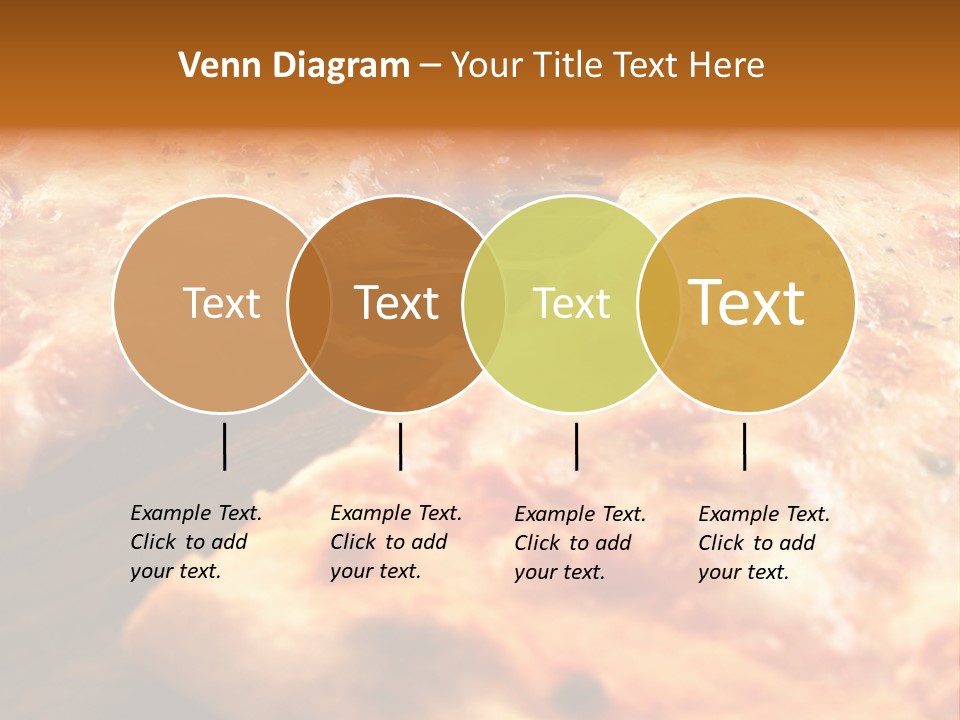 Venn Diagram – Your Title Text Here

Text

Text

Text

Text

Example Text. Click to add your text.

Example Text. Click to add your text.

Example Text. Click to add your text.

Example Text. Click to add your text.